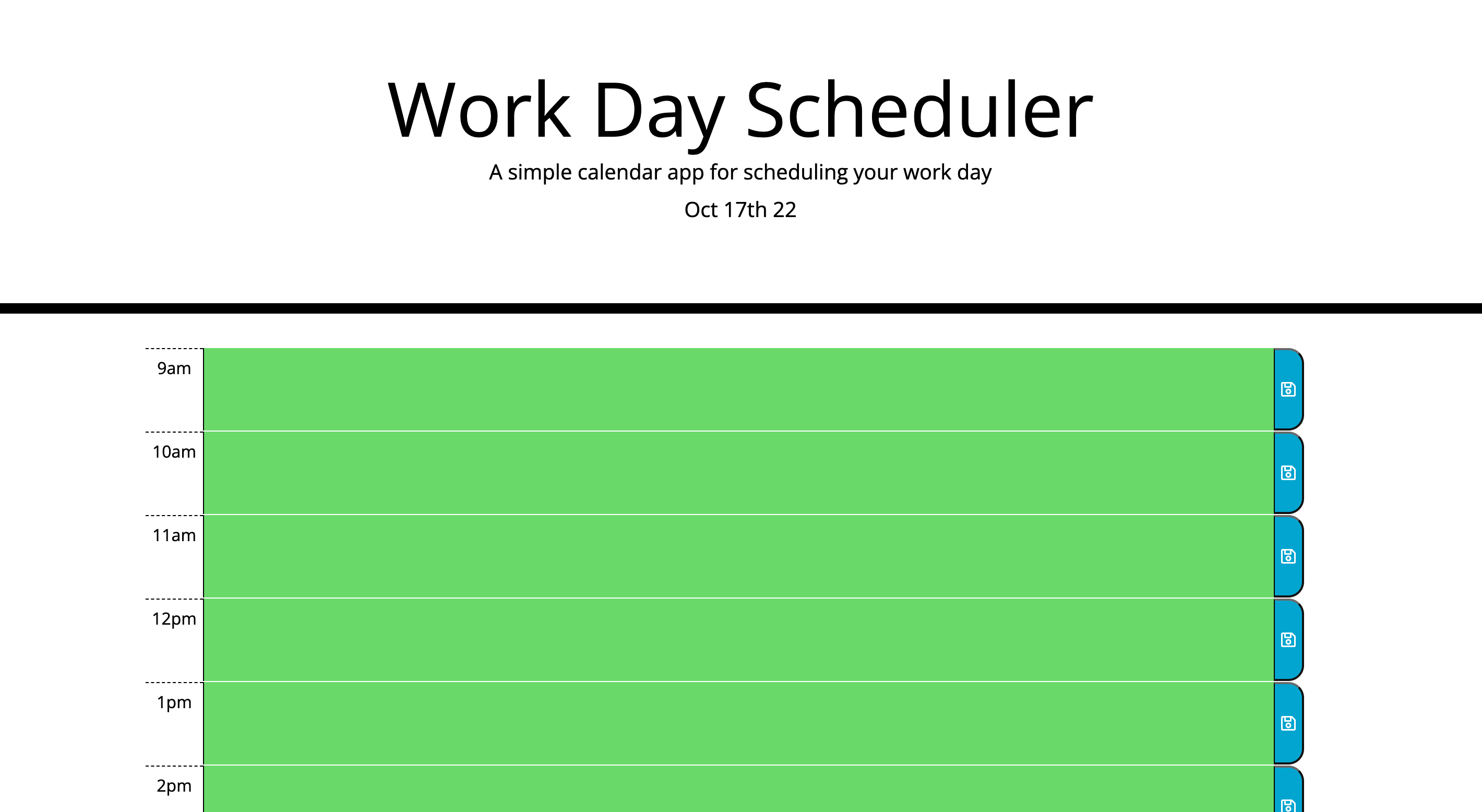 Work Day Scheduler

A simple calendar app for scheduling your work day

Oct 17th 22

9am

10am

11am

12pm

1pm

2pm